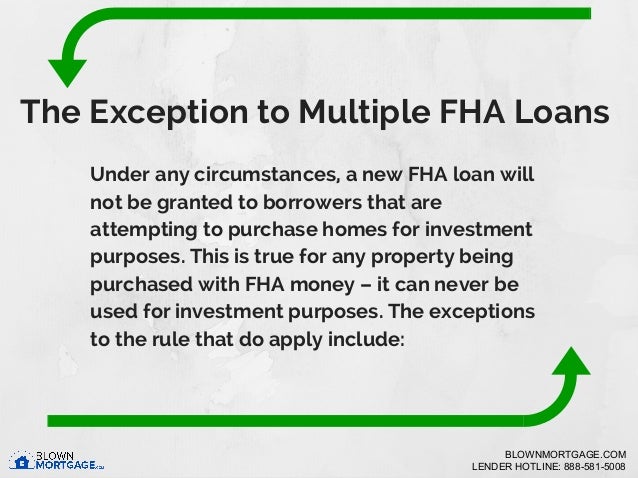 The Exception to Multiple FHA Loans

Under any circumstances, a new FHA loan will not be granted to borrowers that are attempting to purchase homes for investment purposes. This is true for any property being purchased with FHA money – it can never be used for investment purposes. The exceptions to the rule that do apply include:

BLOWN MORTGAGE.com

BLOWNMORTGAGE.COM
LENDER HOTLINE: 888-581-5008